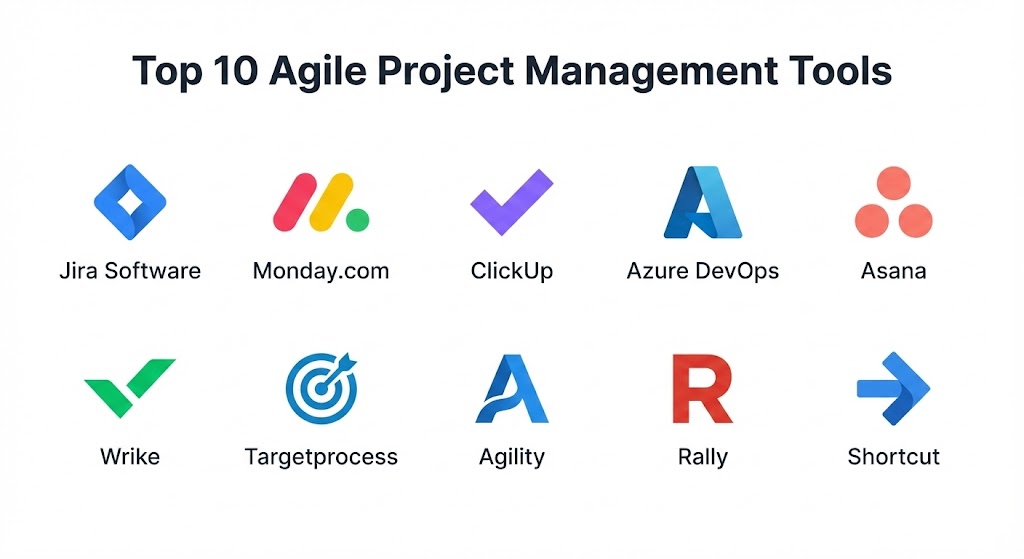 Top 10 Agile Project Management Tools

Jira Software
Monday.com
ClickUp
Azure DevOps
Asana

Wrike
Targetprocess
Agility
Rally
Shortcut